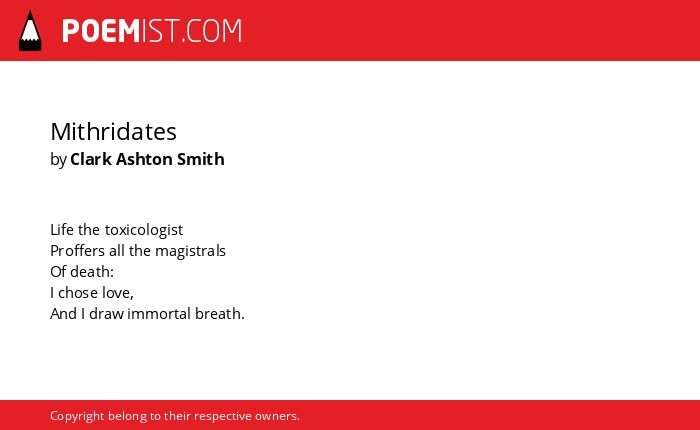 POEMIST.COM

Mithridates
by Clark Ashton Smith

Life the toxicologist
Proffers all the magistrals
Of death:
I chose love,
And I draw immortal breath.

Copyright belong to their respective owners.